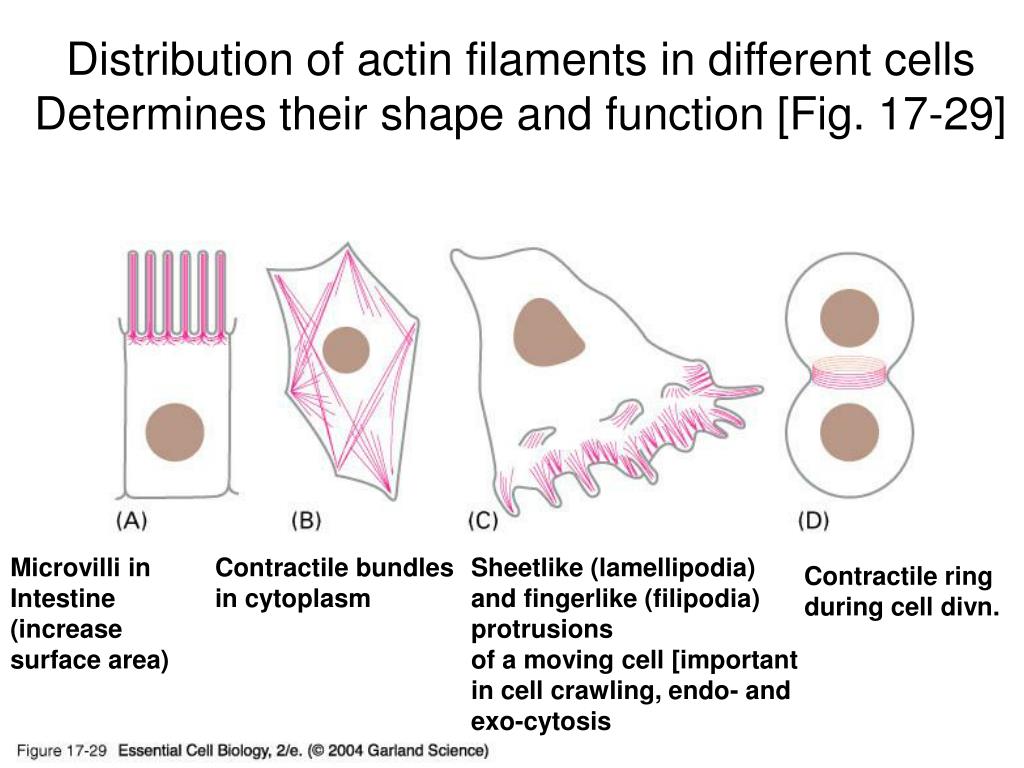 Distribution of actin filaments in different cells Determines their shape and function [Fig. 17-29]

(A)

(B)

(C)

(D)

Microvilli in Intestine (increase surface area)

Contractile bundles in cytoplasm

Sheetlike (lamellipodia) and fingerlike (filipodia) protrusions of a moving cell [important in cell crawling, endo- and exo-cytosis

Contractile ring during cell divn.

Figure 17-29 Essential Cell Biology, 2/e. (© 2004 Garland Science)